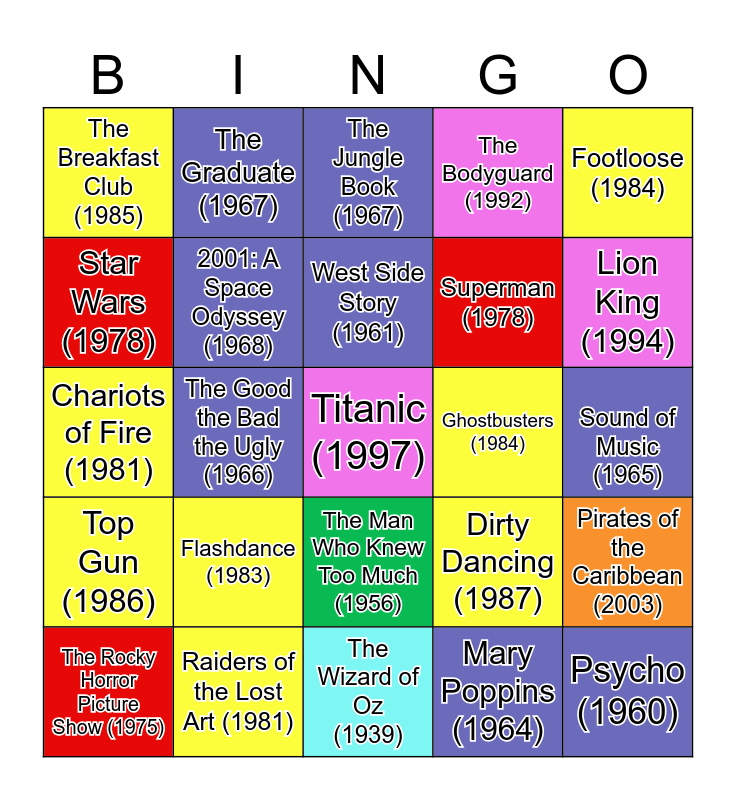 | B | I | N | G | O |
|---|---|---|---|---|
| The Breakfast Club (1985) | The Graduate (1967) | The Jungle Book (1967) | The Bodyguard (1992) | Footloose (1984) |
| Star Wars (1978) | 2001: A Space Odyssey (1968) | West Side Story (1961) | Superman (1978) | Lion King (1994) |
| Chariots of Fire (1981) | The Good the Bad the Ugly (1966) | Titanic (1997) | Ghostbusters (1984) | Sound of Music (1965) |
| Top Gun (1986) | Flashdance (1983) | The Man Who Knew Too Much (1956) | Dirty Dancing (1987) | Pirates of the Caribbean (2003) |
| The Rocky Horror Picture Show (1975) | Raiders of the Lost Art (1981) | The Wizard of Oz (1939) | Mary Poppins (1964) | Psycho (1960) |